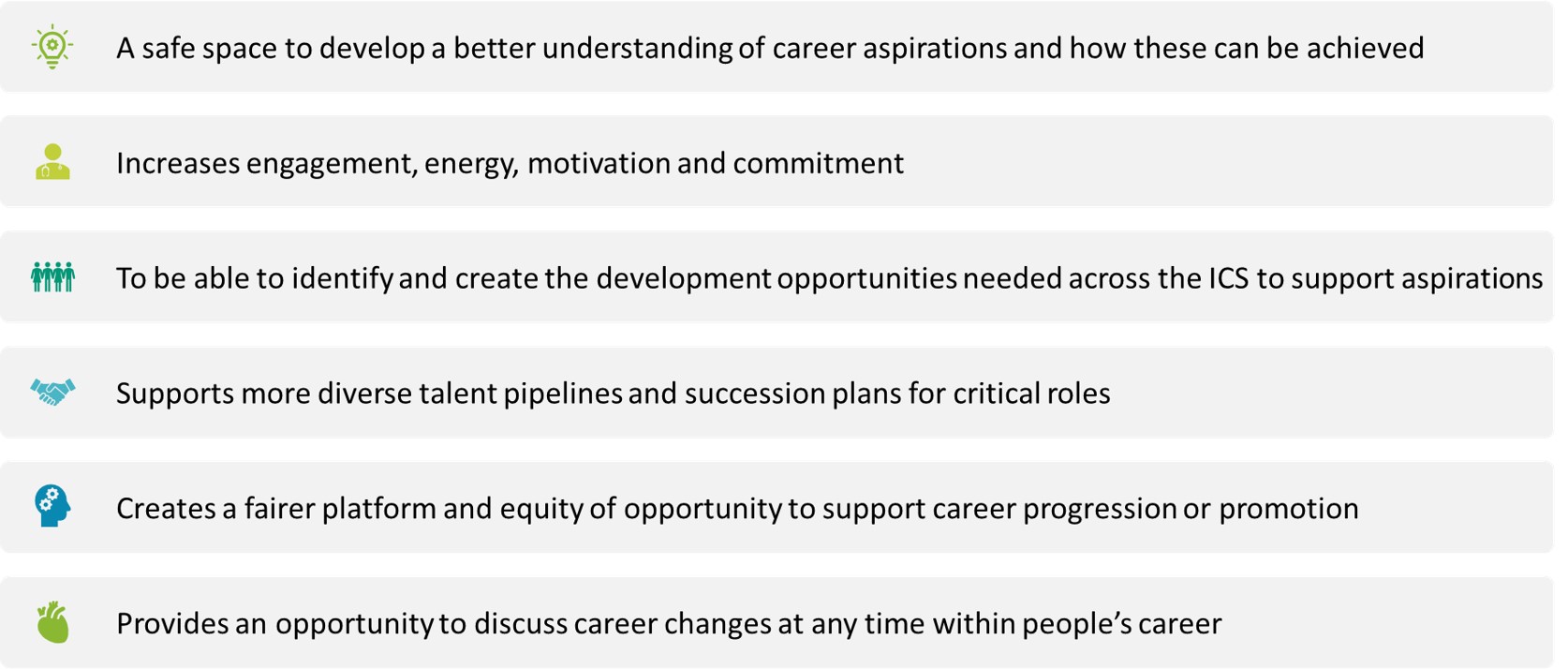 A safe space to develop a better understanding of career aspirations and how these can be achieved

Increases engagement, energy, motivation and commitment

To be able to identify and create the development opportunities needed across the ICS to support aspirations

Supports more diverse talent pipelines and succession plans for critical roles

Creates a fairer platform and equity of opportunity to support career progression or promotion

Provides an opportunity to discuss career changes at any time within people's career